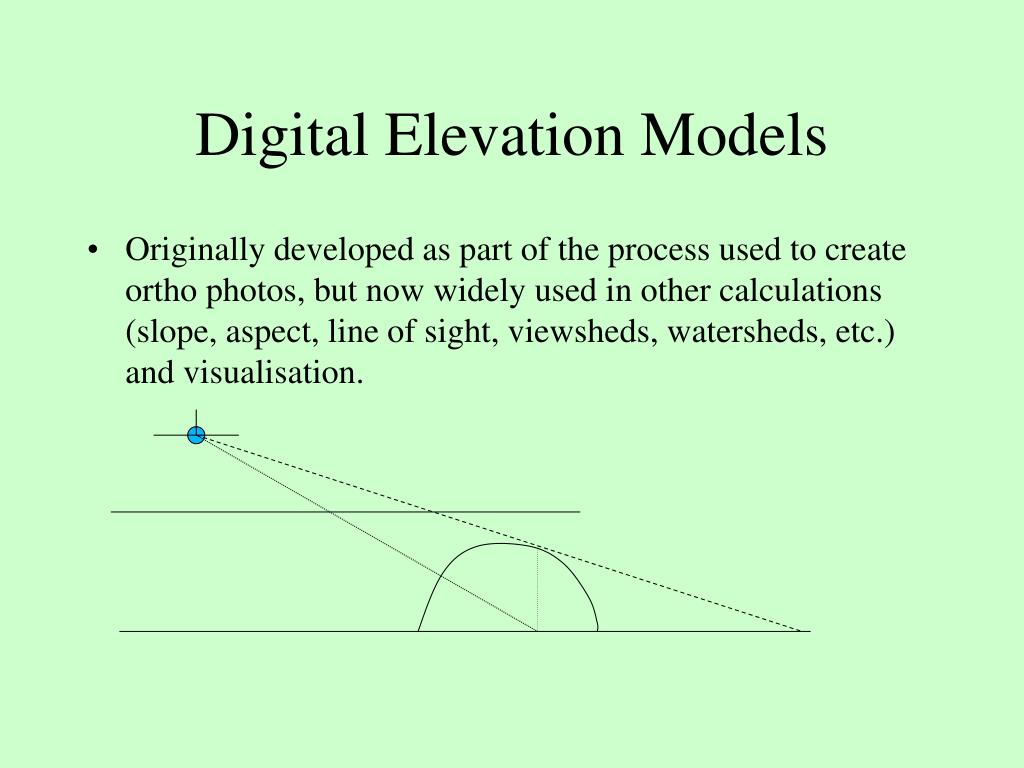 Digital Elevation Models

• Originally developed as part of the process used to create ortho photos, but now widely used in other calculations (slope, aspect, line of sight, viewsheds, watersheds, etc.) and visualisation.